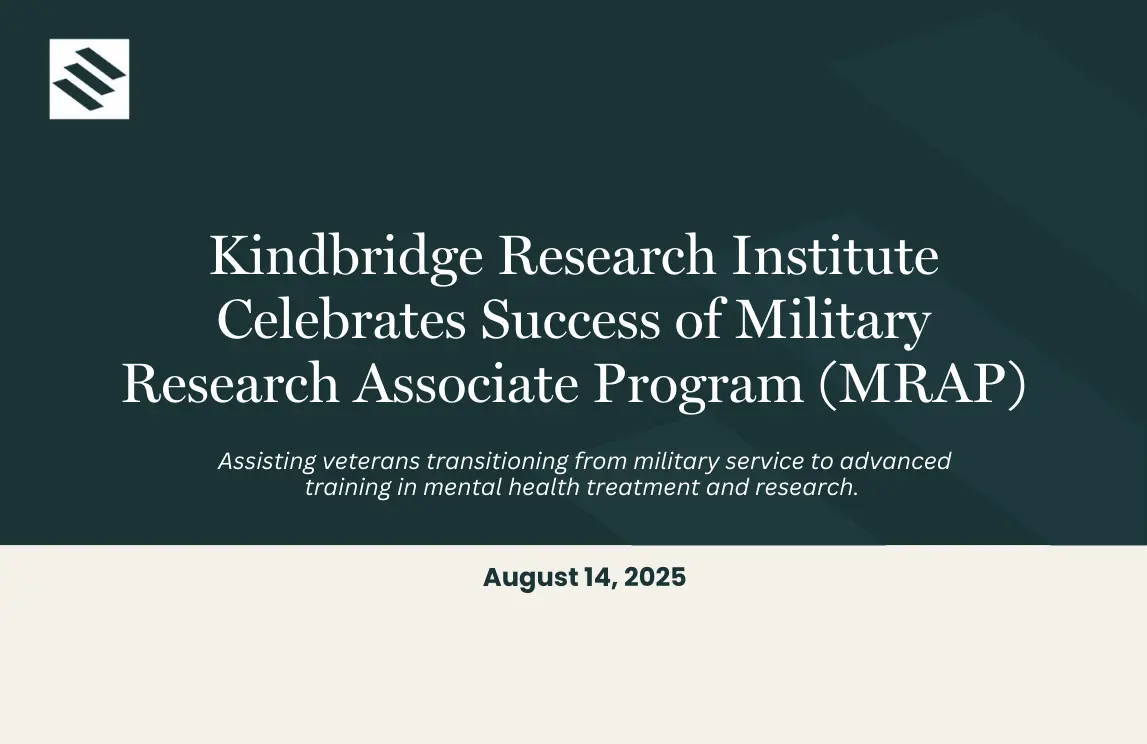 Kindbridge Research Institute Celebrates Success of Military Research Associate Program (MRAP)

Assisting veterans transitioning from military service to advanced training in mental health treatment and research.

August 14, 2025